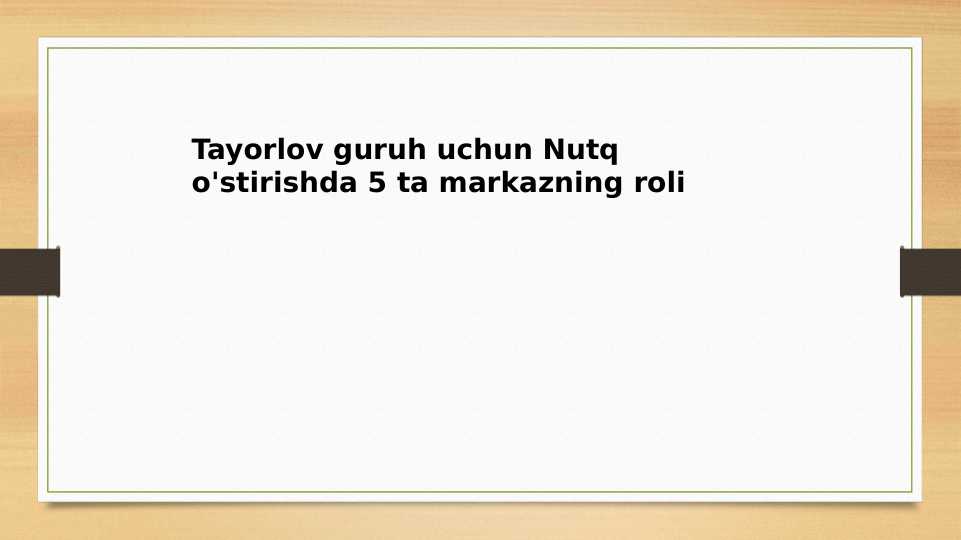 Tayorlov guruh uchun Nutq o'stirishda 5 ta markazning roli